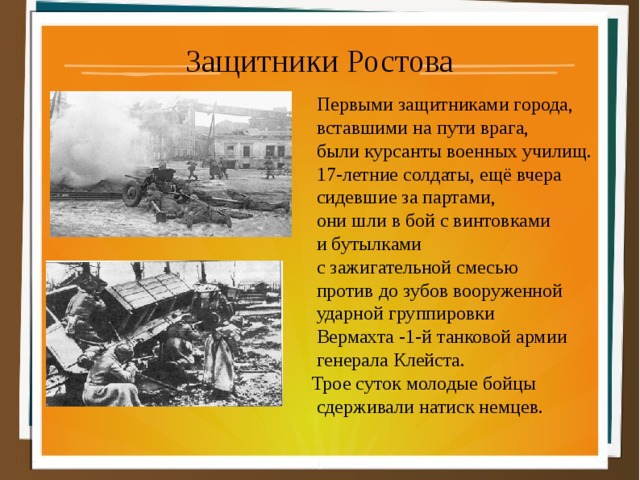 Защитники Ростова

Первыми защитниками города, вставшими на пути врага, были курсанты военных училищ. 17-летние солдаты, ещё вчера сидевшие за партами, они шли в бой с винтовками и бутылками с зажигательной смесью против до зубов вооруженной ударной группировки Вермахта -1-й танковой армии генерала Клейста.

Трое суток молодые бойцы сдерживали натиск немцев.